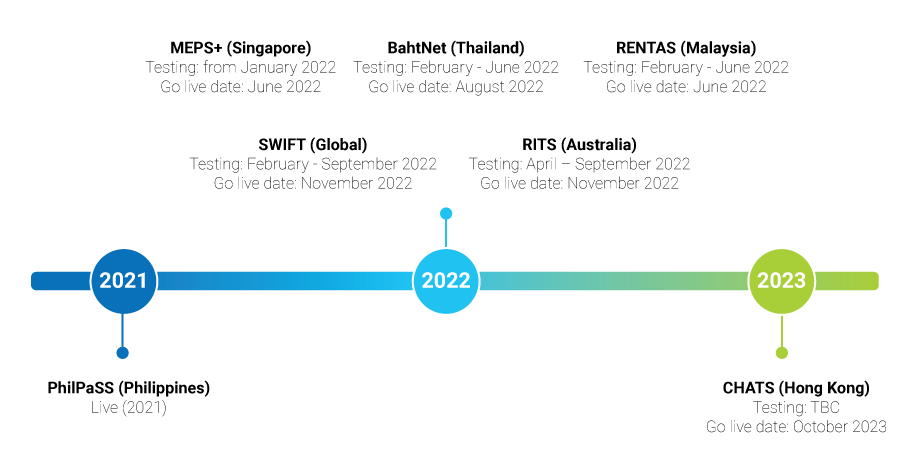 MEPS+ (Singapore)
Testing: from January 2022
Go live date: June 2022

BahtNet (Thailand)
Testing: February - June 2022
Go live date: August 2022

RENTAS (Malaysia)
Testing: February - June 2022
Go live date: June 2022

SWIFT (Global)
Testing: February - September 2022
Go live date: November 2022

RITS (Australia)
Testing: April – September 2022
Go live date: November 2022

2021

2022

2023

PhilPaSS (Philippines)
Live (2021)

CHATS (Hong Kong)
Testing: TBC
Go live date: October 2023